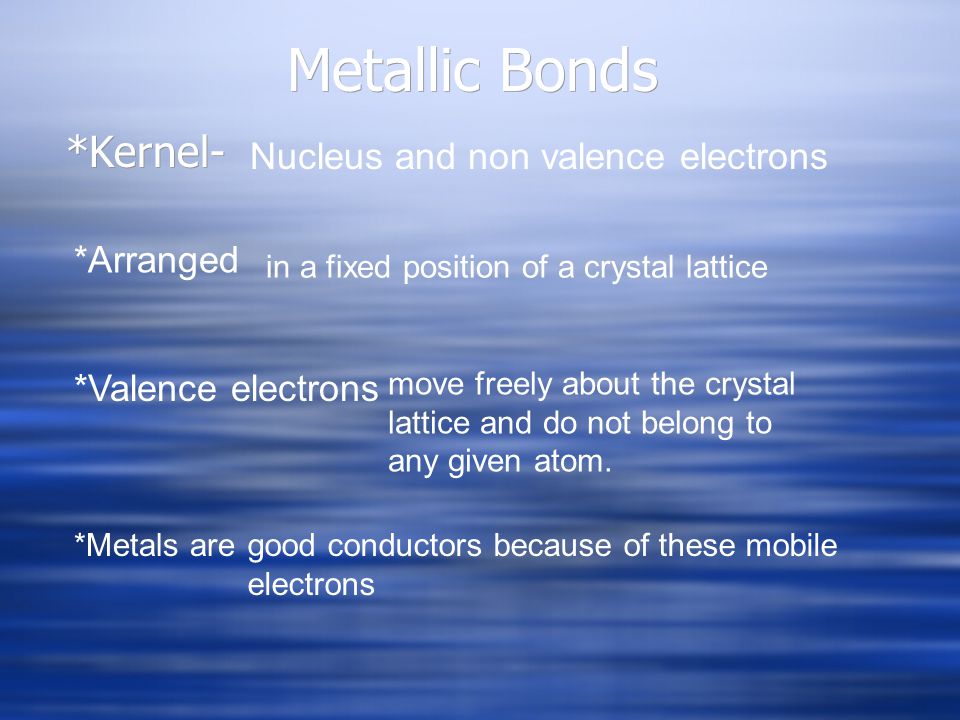 Metallic Bonds

*Kernel- Nucleus and non valence electrons

*Arranged in a fixed position of a crystal lattice

*Valence electrons move freely about the crystal lattice and do not belong to any given atom.

*Metals are good conductors because of these mobile electrons